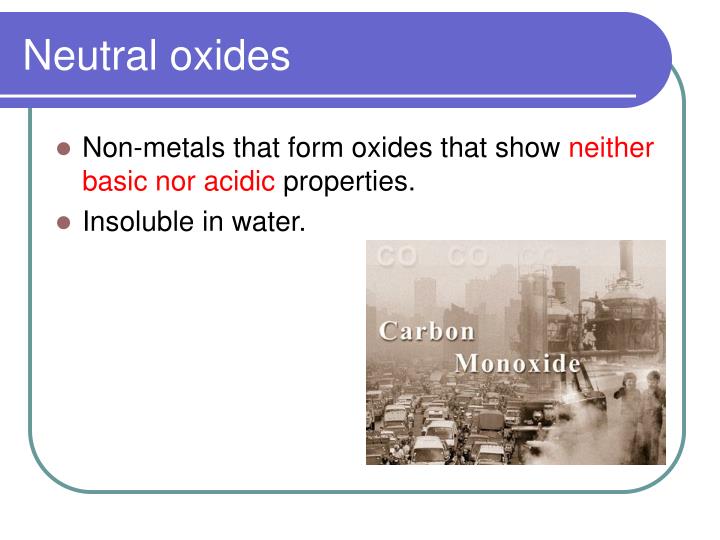 Neutral oxides

Non-metals that form oxides that show neither basic nor acidic properties.

Insoluble in water.

CO CO CO

Carbon Monoxide